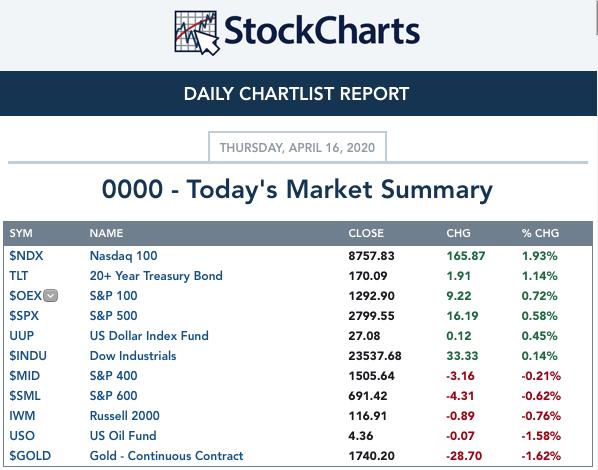 StockCharts

DAILY CHARTLIST REPORT

THURSDAY, APRIL 16, 2020

0000 - Today's Market Summary

| SYM | NAME | CLOSE | CHG | % CHG |
|---|---|---|---|---|
| \$NDX | Nasdaq 100 | 8757.83 | 165.87 | 1.93% |
| TLT | 20+ Year Treasury Bond | 170.09 | 1.91 | 1.14% |
| \$OEX | S&P 100 | 1292.90 | 9.22 | 0.72% |
| \$SPX | S&P 500 | 2799.55 | 16.19 | 0.58% |
| UUP | US Dollar Index Fund | 27.08 | 0.12 | 0.45% |
| \$INDU | Dow Industrials | 23537.68 | 33.33 | 0.14% |
| \$MID | S&P 400 | 1505.64 | -3.16 | -0.21% |
| \$SML | S&P 600 | 691.42 | -4.31 | -0.62% |
| IWM | Russell 2000 | 116.91 | -0.89 | -0.76% |
| USO | US Oil Fund | 4.36 | -0.07 | -1.58% |
| \$GOLD | Gold - Continuous Contract | 1740.20 | -28.70 | -1.62% |